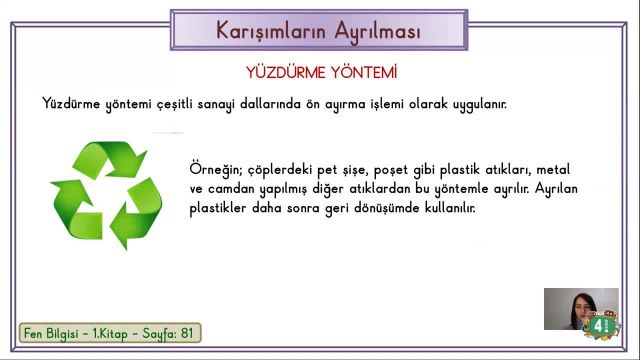 Karışımların Ayrılması

YÜZDÜRME YÖNTEMİ

Yüzdürme yöntemi çeşitli sanayi dallarında ön ayırma işlemi olarak uygulanır.

Örneğin; çöplerdeki pet şişe, poşet gibi plastik atıkları, metal ve camdan yapılmış diğer atıklardan bu yöntemle ayrılır. Ayrılan plastikler daha sonra geri dönüşümde kullanılır.

Fen Bilgisi - 1.Kitap - Sayfa: 81

4